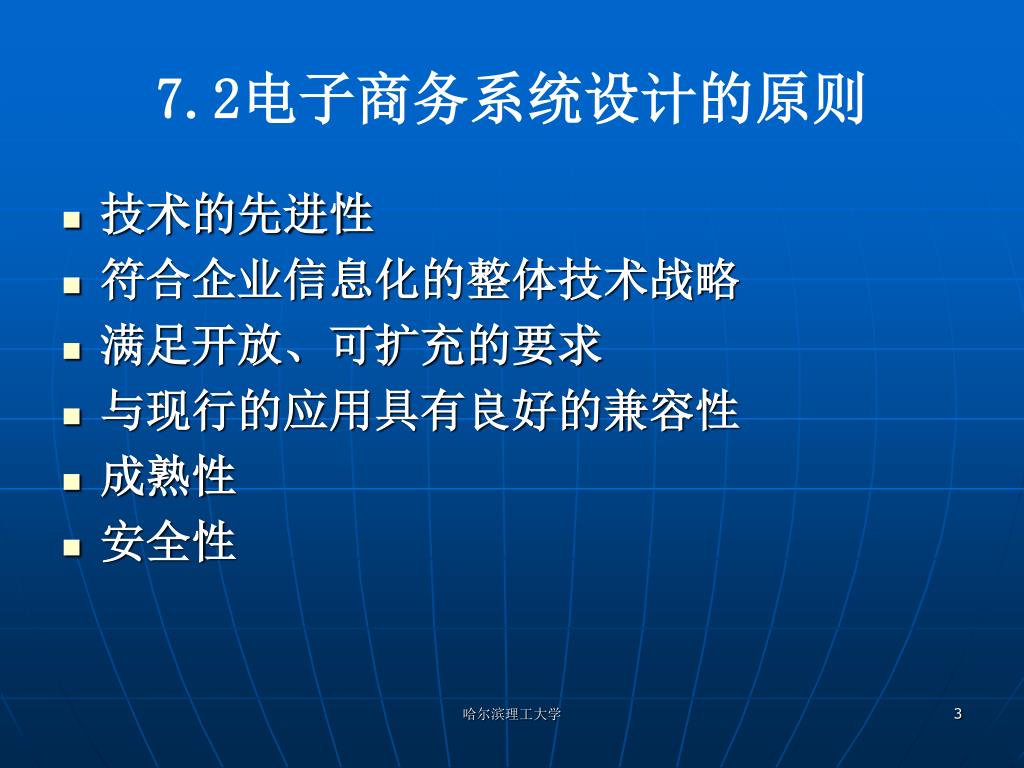 7.2电子商务系统设计的原则

- 技术的先进性
- 符合企业信息化的整体技术战略
- 满足开放、可扩充的要求
- 与现行的应用具有良好的兼容性
- 成熟性
- 安全性

哈尔滨理工大学

3